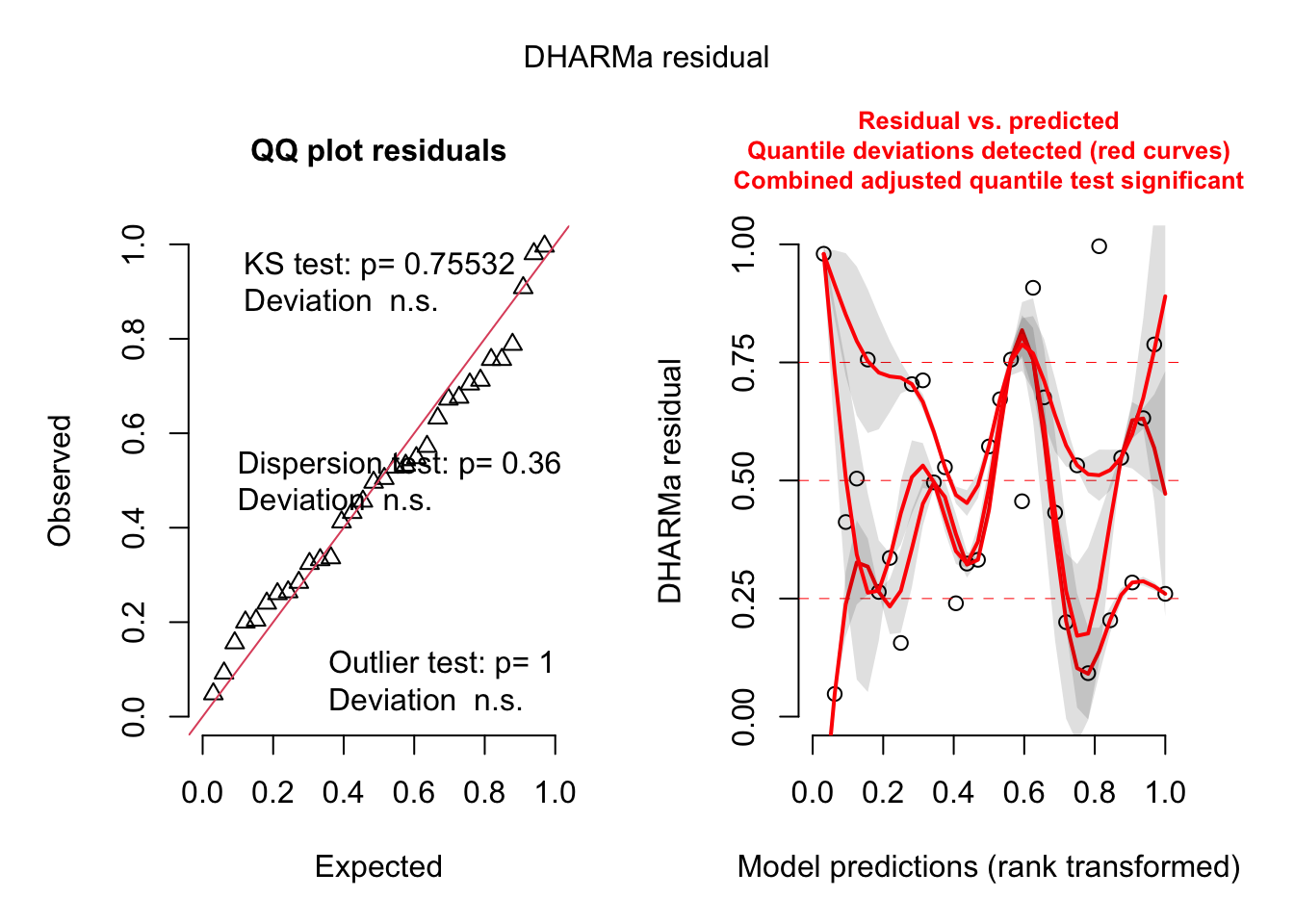 DHARMa residual

QQ plot residuals

KS test: p= 0.75532
Deviation n.s.

Dispersion test: p= 0.36
Deviation n.s.

Outlier test: p= 1
Deviation n.s.

Observed

0.0
0.2
0.4
0.6
0.8
1.0

0.0 0.2 0.4 0.6 0.8 1.0

Expected

Residual vs. predicted
Quantile deviations detected (red curves)
Combined adjusted quantile test significant

DHARMa residual

0.00
0.25
0.50
0.75
1.00

0.0 0.2 0.4 0.6 0.8 1.0

Model predictions (rank transformed)